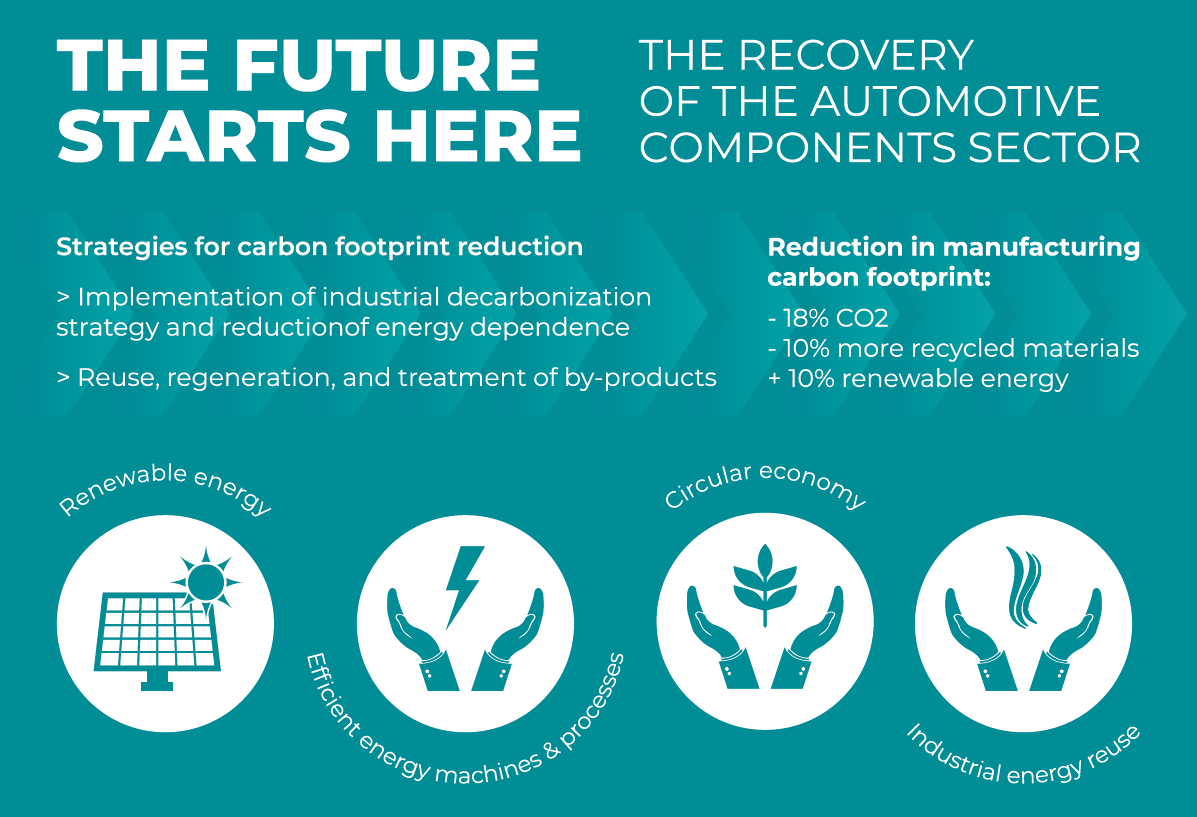 THE FUTURE STARTS HERE

THE RECOVERY OF THE AUTOMOTIVE COMPONENTS SECTOR

Strategies for carbon footprint reduction

> Implementation of industrial decarbonization strategy and reductionof energy dependence

> Reuse, regeneration, and treatment of by-products

Reduction in manufacturing carbon footprint:

- 18% CO2
- 10% more recycled materials
+ 10% renewable energy

Renewable energy

Efficient energy machines & processes

Circular economy

Industrial energy reuse